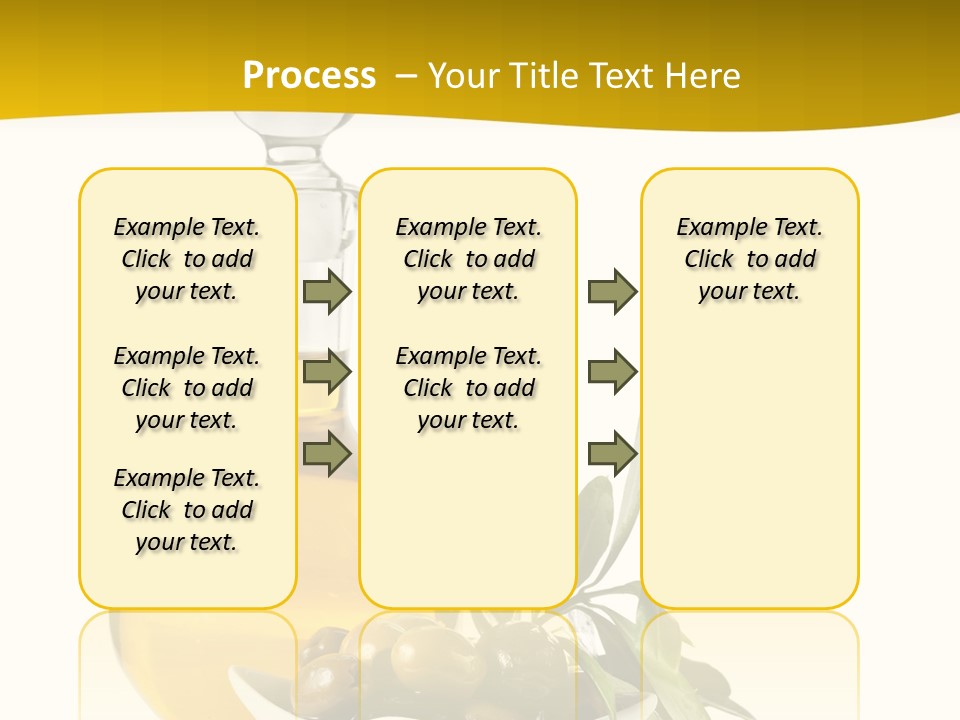 Process – Your Title Text Here

Example Text. Click to add your text.

Example Text. Click to add your text.

Example Text. Click to add your text.

Example Text. Click to add your text.

Example Text. Click to add your text.

Example Text. Click to add your text.